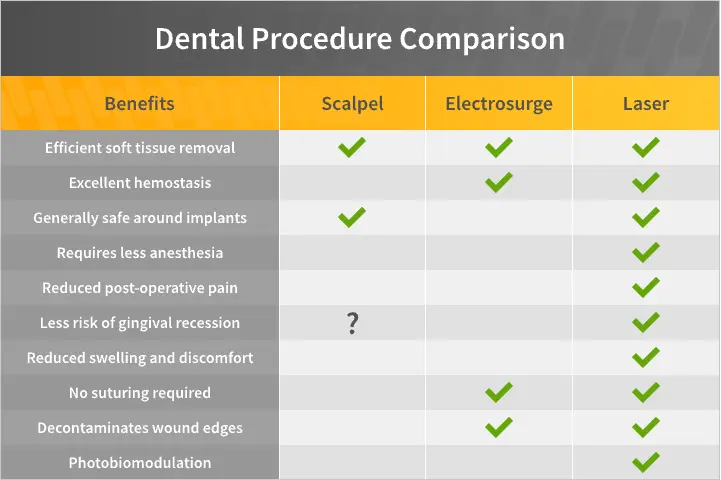 Dental Procedure Comparison

| Benefits | Scalpel | Electrosurge | Laser |
|---|---|---|---|
| Efficient soft tissue removal | ✓ | ✓ | ✓ |
| Excellent hemostasis | | ✓ | ✓ |
| Generally safe around implants | ✓ | | ✓ |
| Requires less anesthesia | | | ✓ |
| Reduced post-operative pain | | | ✓ |
| Less risk of gingival recession | ? | | ✓ |
| Reduced swelling and discomfort | | | ✓ |
| No suturing required | | ✓ | ✓ |
| Decontaminates wound edges | | ✓ | ✓ |
| Photobiomodulation | | | ✓ |